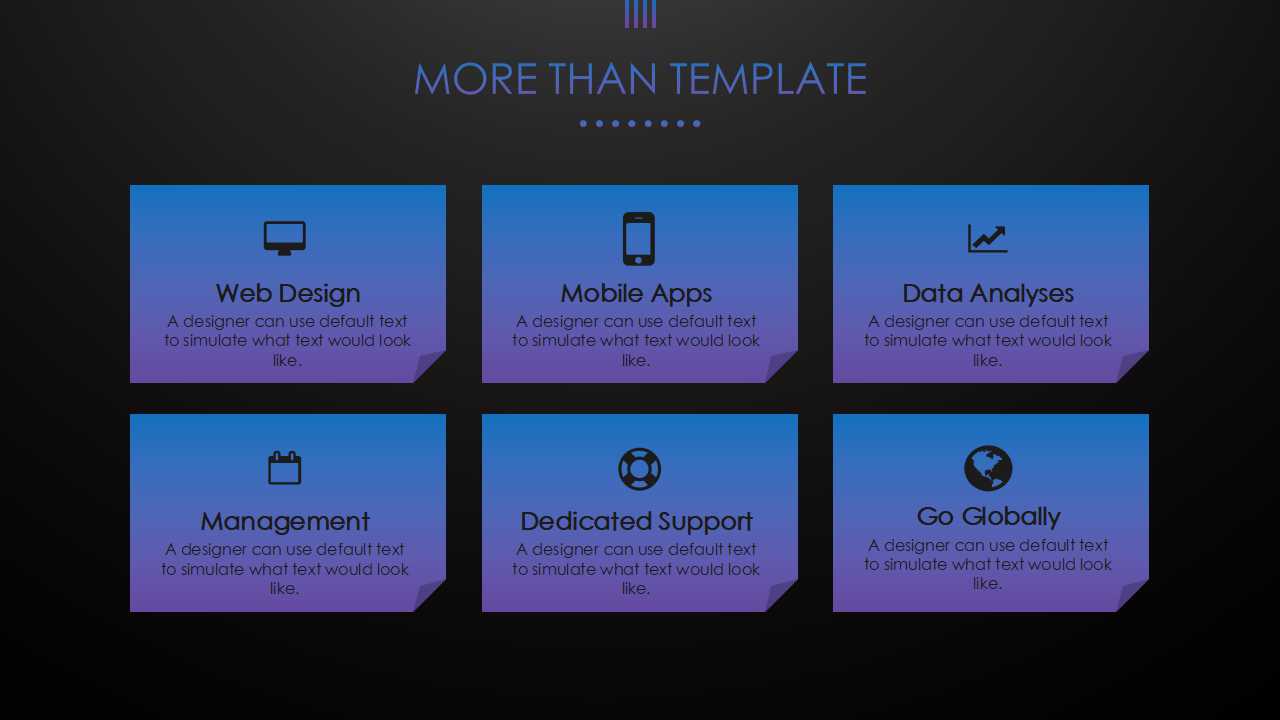 MORE THAN TEMPLATE

Web Design
A designer can use default text to simulate what text would look like.

Mobile Apps
A designer can use default text to simulate what text would look like.

Data Analyses
A designer can use default text to simulate what text would look like.

Management
A designer can use default text to simulate what text would look like.

Dedicated Support
A designer can use default text to simulate what text would look like.

Go Globally
A designer can use default text to simulate what text would look like.